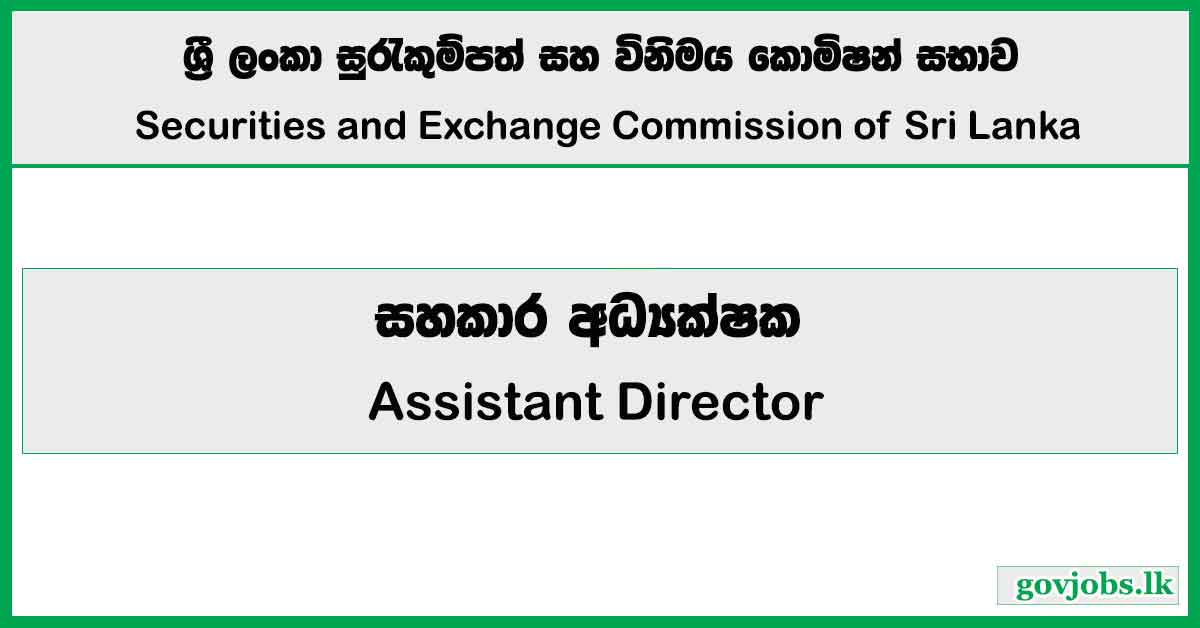 ශ්‍රී ලංකා සුරැකුම්පත් සහ විනිමය කොමිෂන් සභාව
Securities and Exchange Commission of Sri Lanka

සහකාර අධ්‍යක්ෂක
Assistant Director

govjobs.lk